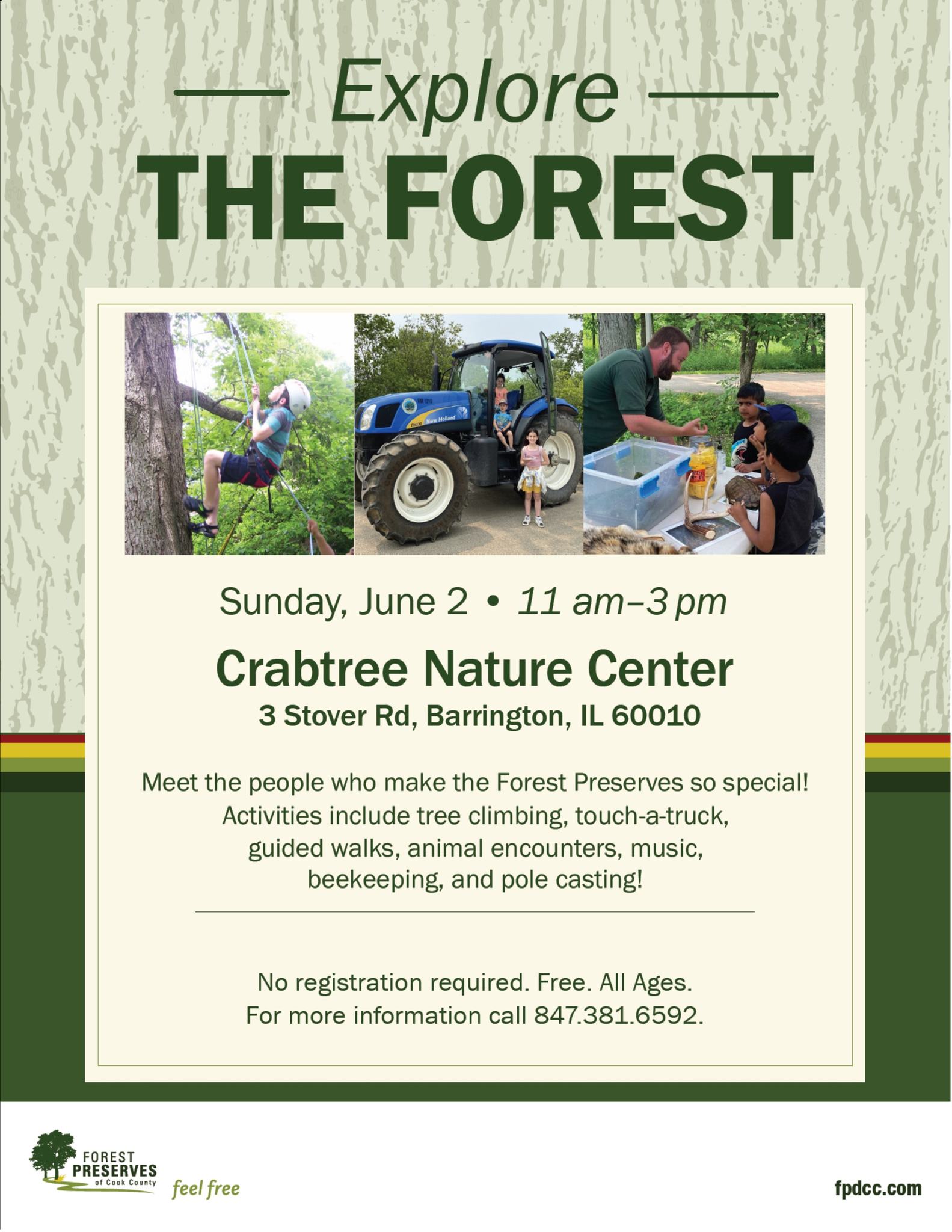 Explore
THE FOREST

New Holland

Sunday, June 2 • 11 am–3 pm

Crabtree Nature Center
3 Stover Rd, Barrington, IL 60010

Meet the people who make the Forest Preserves so special! Activities include tree climbing, touch-a-truck, guided walks, animal encounters, music, beekeeping, and pole casting!

No registration required. Free. All Ages.
For more information call 847.381.6592.

FOREST PRESERVES of Cook County
feel free

fpdcc.com